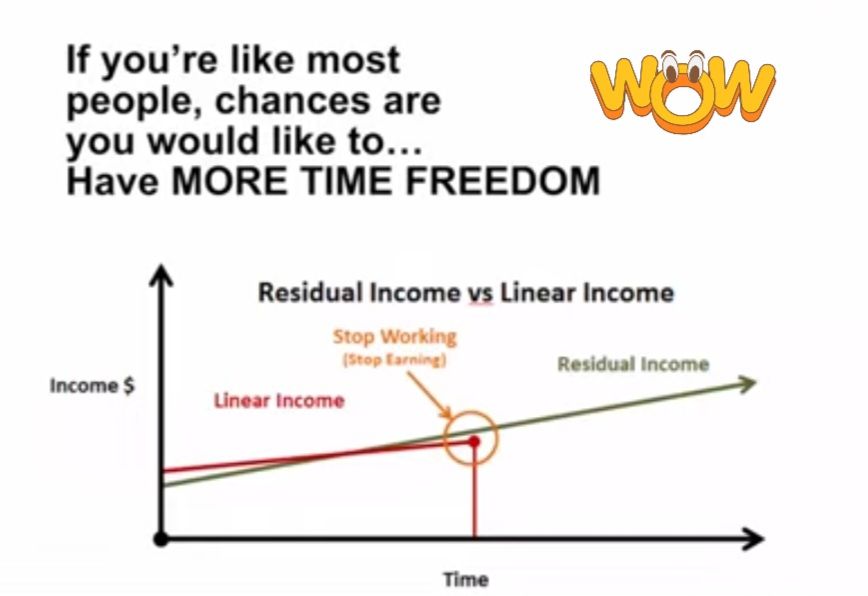 If you're like most people, chances are you would like to… Have MORE TIME FREEDOM

WOW

Residual Income vs Linear Income

Stop Working
(Stop Earning)

Residual Income

Income $

Linear Income

Time